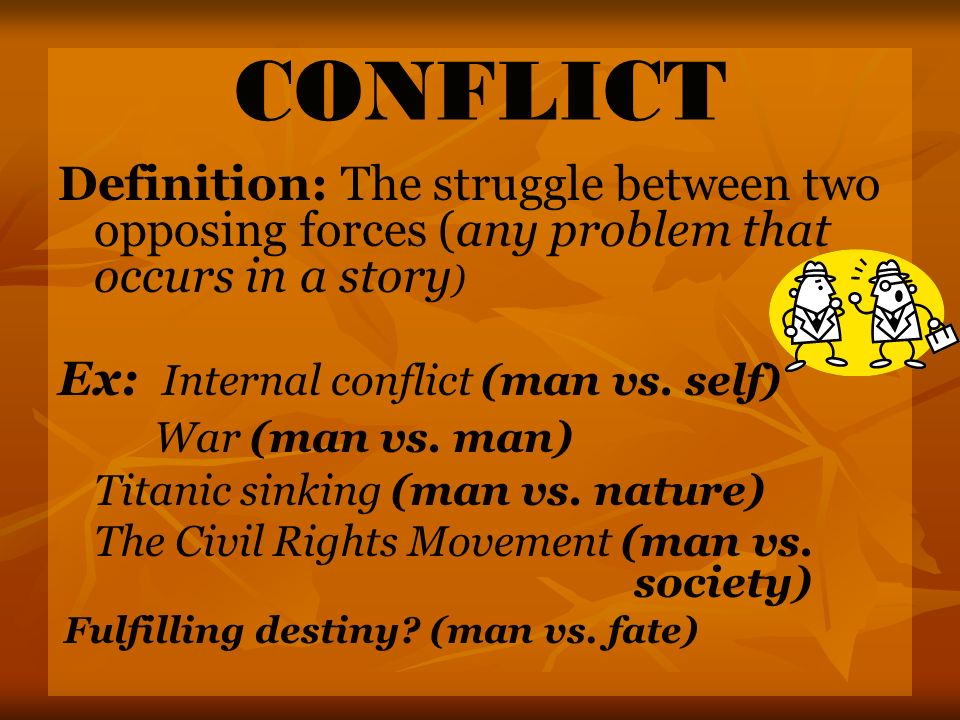 CONFLICT

Definition: The struggle between two opposing forces (any problem that occurs in a story)

Ex: Internal conflict (man vs. self)
War (man vs. man)
Titanic sinking (man vs. nature)
The Civil Rights Movement (man vs. society)
Fulfilling destiny? (man vs. fate)